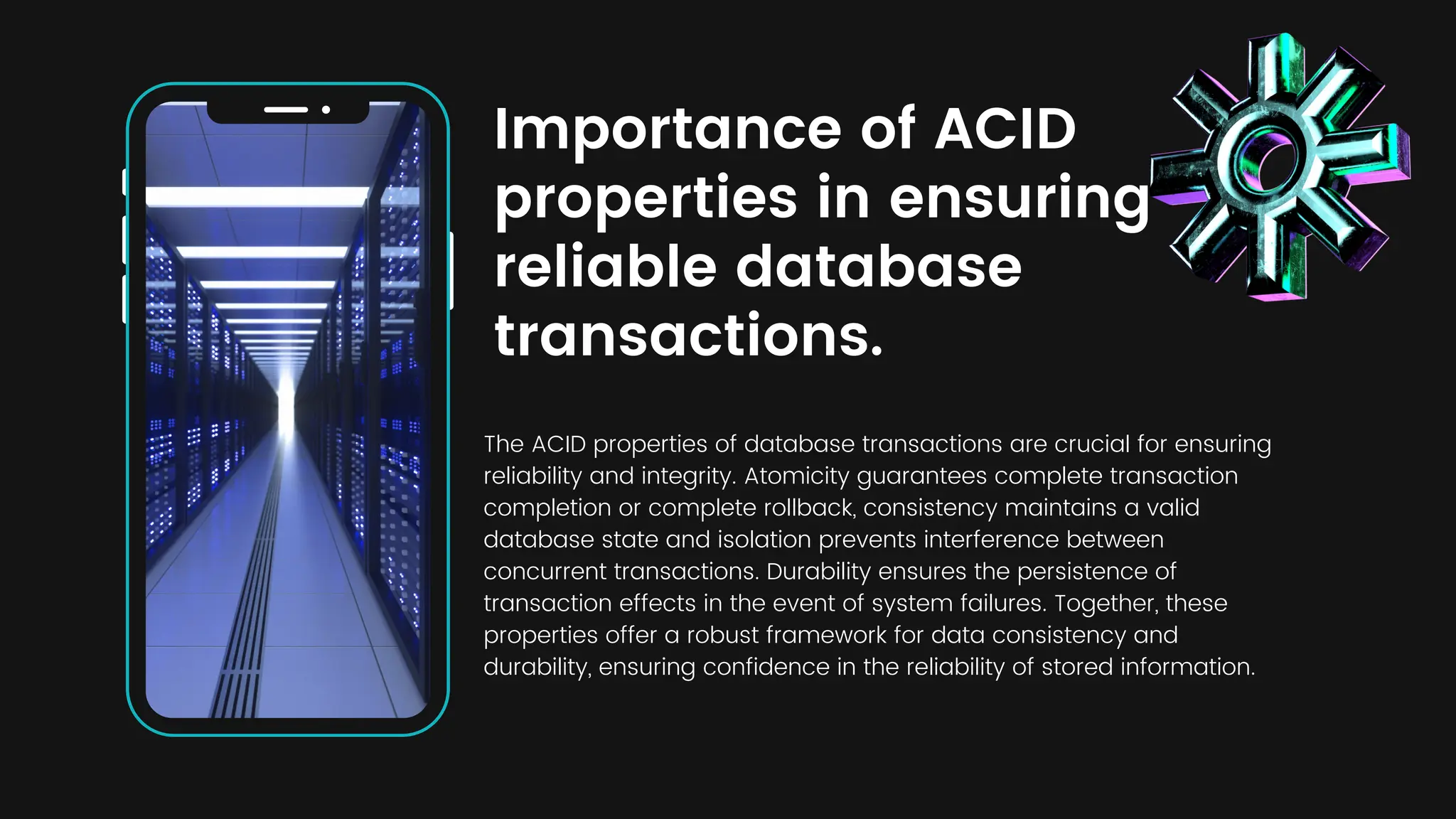 Importance of ACID properties in ensuring reliable database transactions.

The ACID properties of database transactions are crucial for ensuring reliability and integrity. Atomicity guarantees complete transaction completion or complete rollback, consistency maintains a valid database state and isolation prevents interference between concurrent transactions. Durability ensures the persistence of transaction effects in the event of system failures. Together, these properties offer a robust framework for data consistency and durability, ensuring confidence in the reliability of stored information.